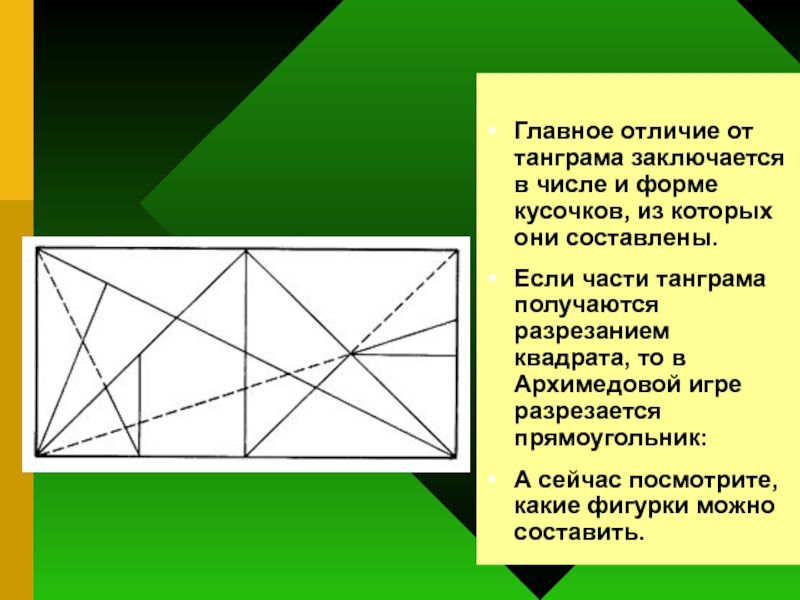 • Главное отличие от танграма заключается в числе и форме кусочков, из которых они составлены.

• Если части танграма получаются разрезанием квадрата, то в Архимедовой игре разрезается прямоугольник:

• А сейчас посмотрите, какие фигурки можно составить.